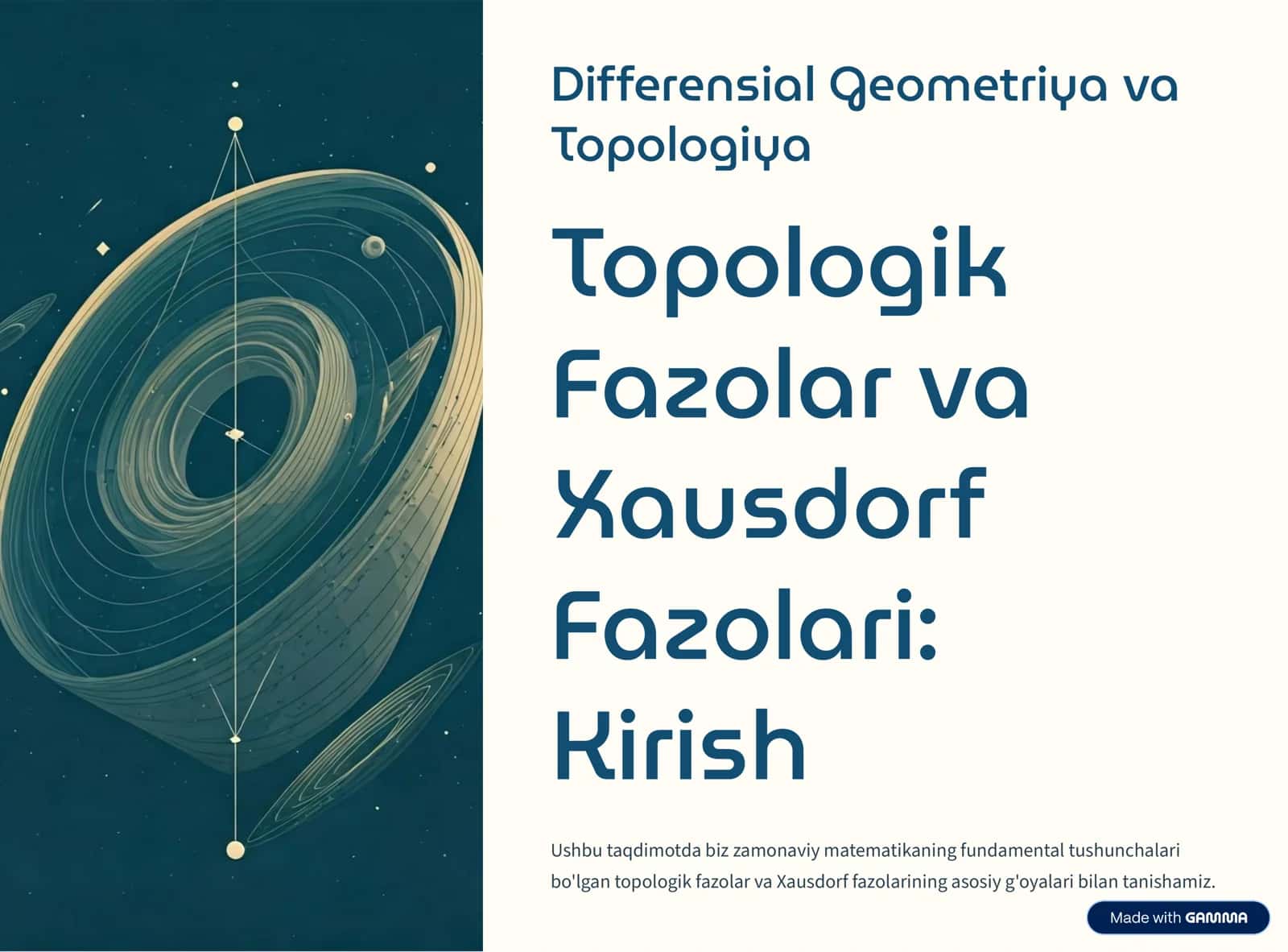 Differensial Geometriya va Topologiya

Topologik Fazolar va Xausdorf Fazolari: Kirish

Ushbu taqdimotda biz zamonaviy matematikaning fundamental tushunchalari bo'lgan topologik fazolar va Xausdorf fazolarining asosiy g'oyalari bilan tanishamiz.

Made with GAMMA